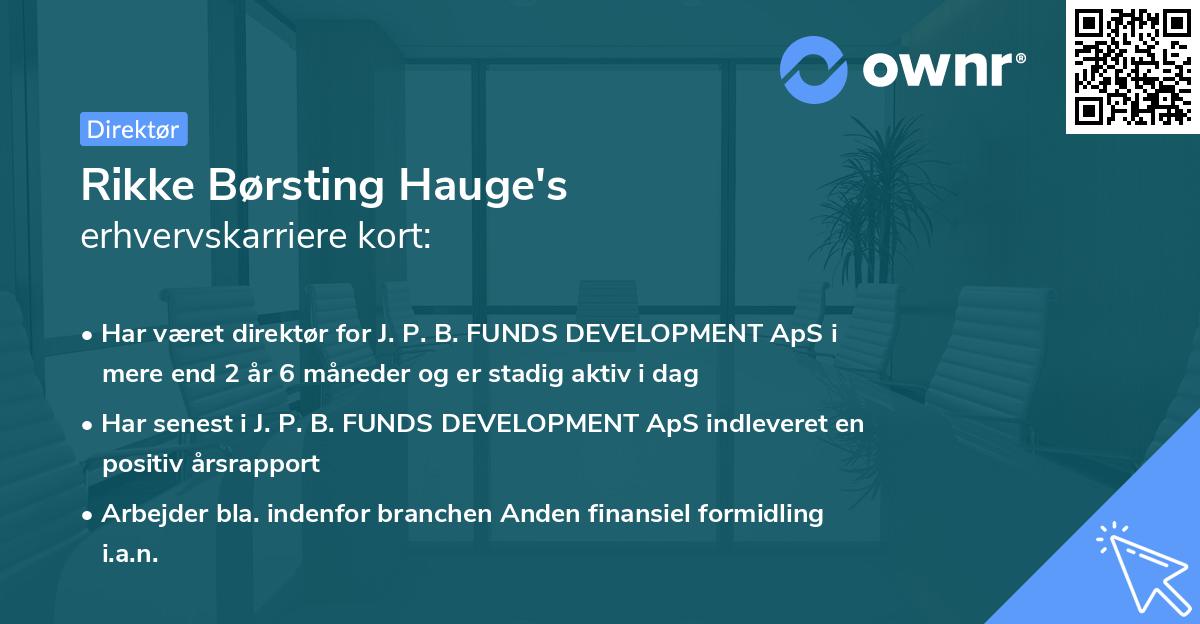 ownr®

Direktør

Rikke Børsting Hauge's
erhvervskarriere kort:

• Har været direktør for J. P. B. FUNDS DEVELOPMENT ApS i mere end 2 år 6 måneder og er stadig aktiv i dag

• Har senest i J. P. B. FUNDS DEVELOPMENT ApS indleveret en positiv årsrapport

• Arbejder bla. indenfor branchen Anden finansiel formidling i.a.n.